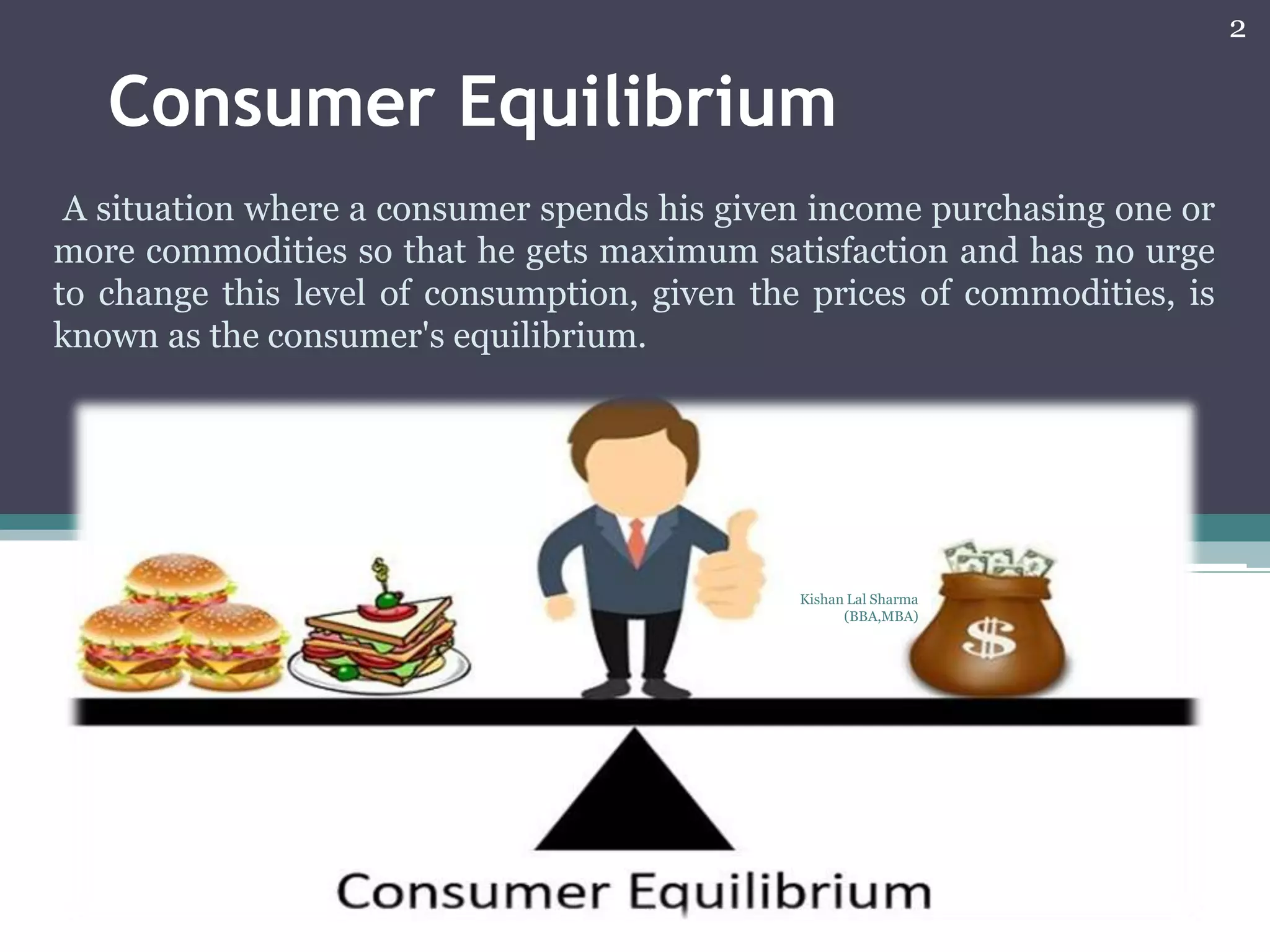 2

Consumer Equilibrium

A situation where a consumer spends his given income purchasing one or more commodities so that he gets maximum satisfaction and has no urge to change this level of consumption, given the prices of commodities, is known as the consumer's equilibrium.

Kishan Lal Sharma
(BBA,MBA)

$

Consumer Equilibrium